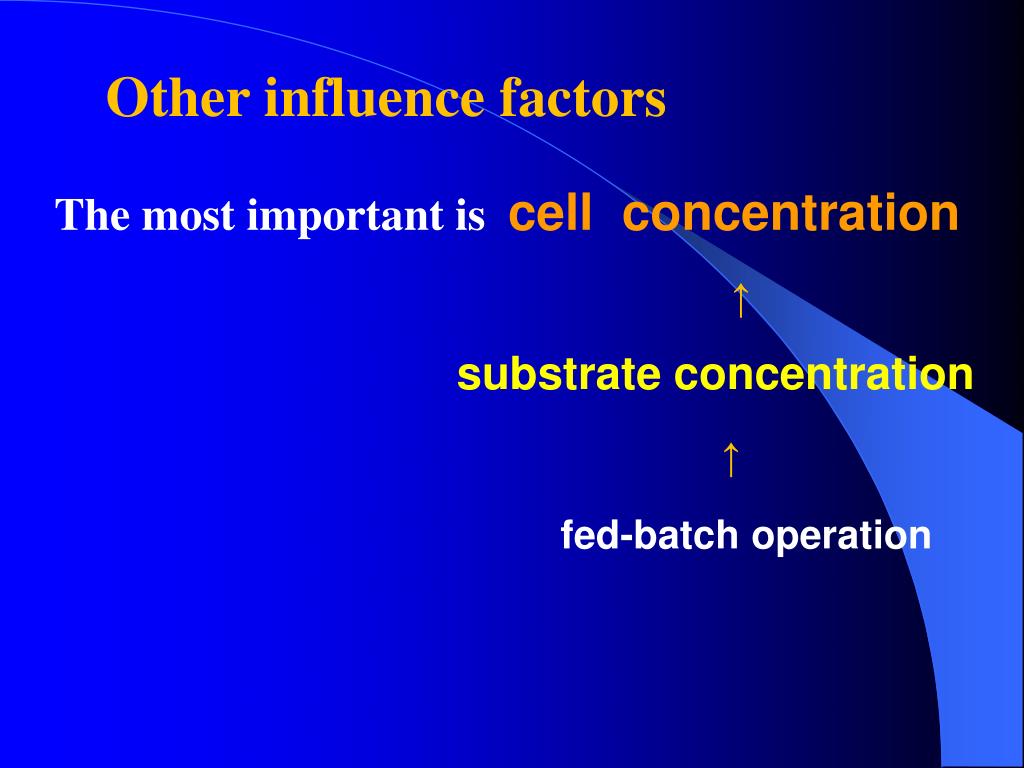 Other influence factors

The most important is cell concentration

↑

substrate concentration

↑

fed-batch operation